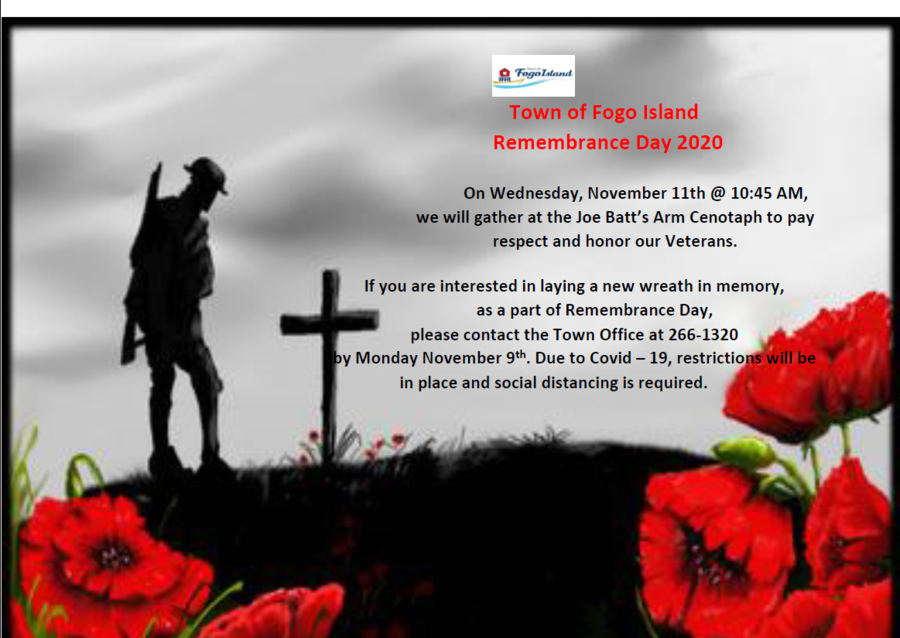 Fogo Island

Town of Fogo Island
Remembrance Day 2020

On Wednesday, November 11th @ 10:45 AM, we will gather at the Joe Batt's Arm Cenotaph to pay respect and honor our Veterans.

If you are interested in laying a new wreath in memory, as a part of Remembrance Day, please contact the Town Office at 266-1320 by Monday November 9$^{th}$. Due to Covid – 19, restrictions will be in place and social distancing is required.